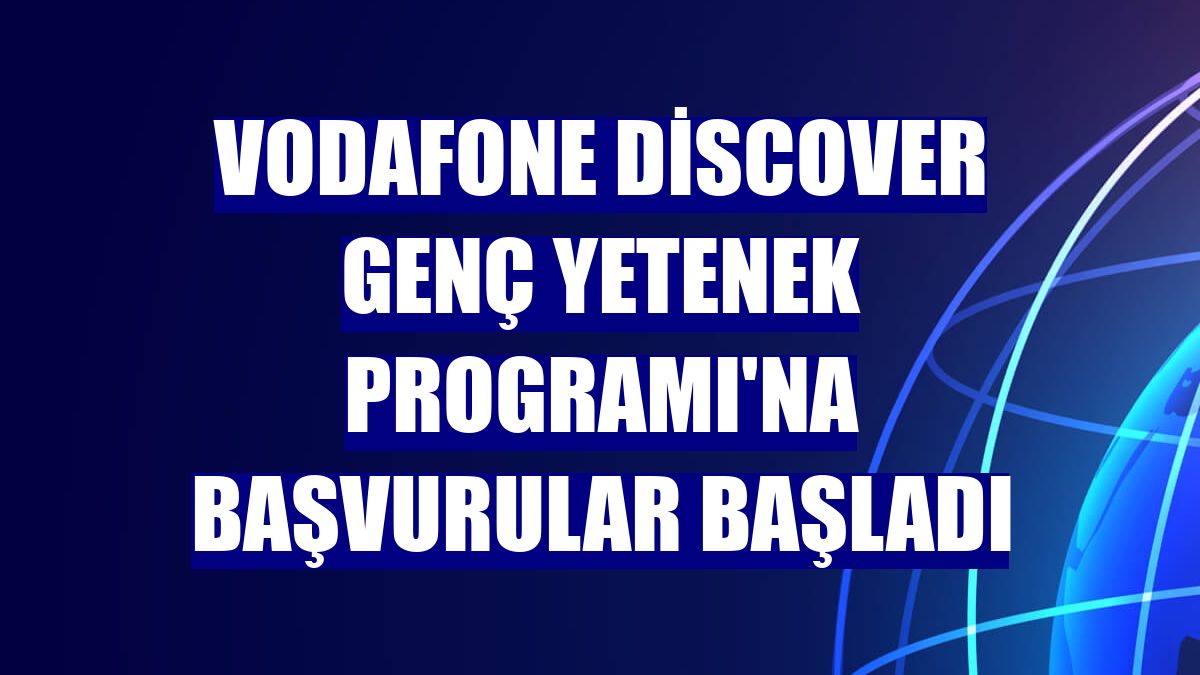 VODAFONE DİSCOVER GENÇ YETENEK PROGRAMI'NA BAŞVURULAR BAŞLADI